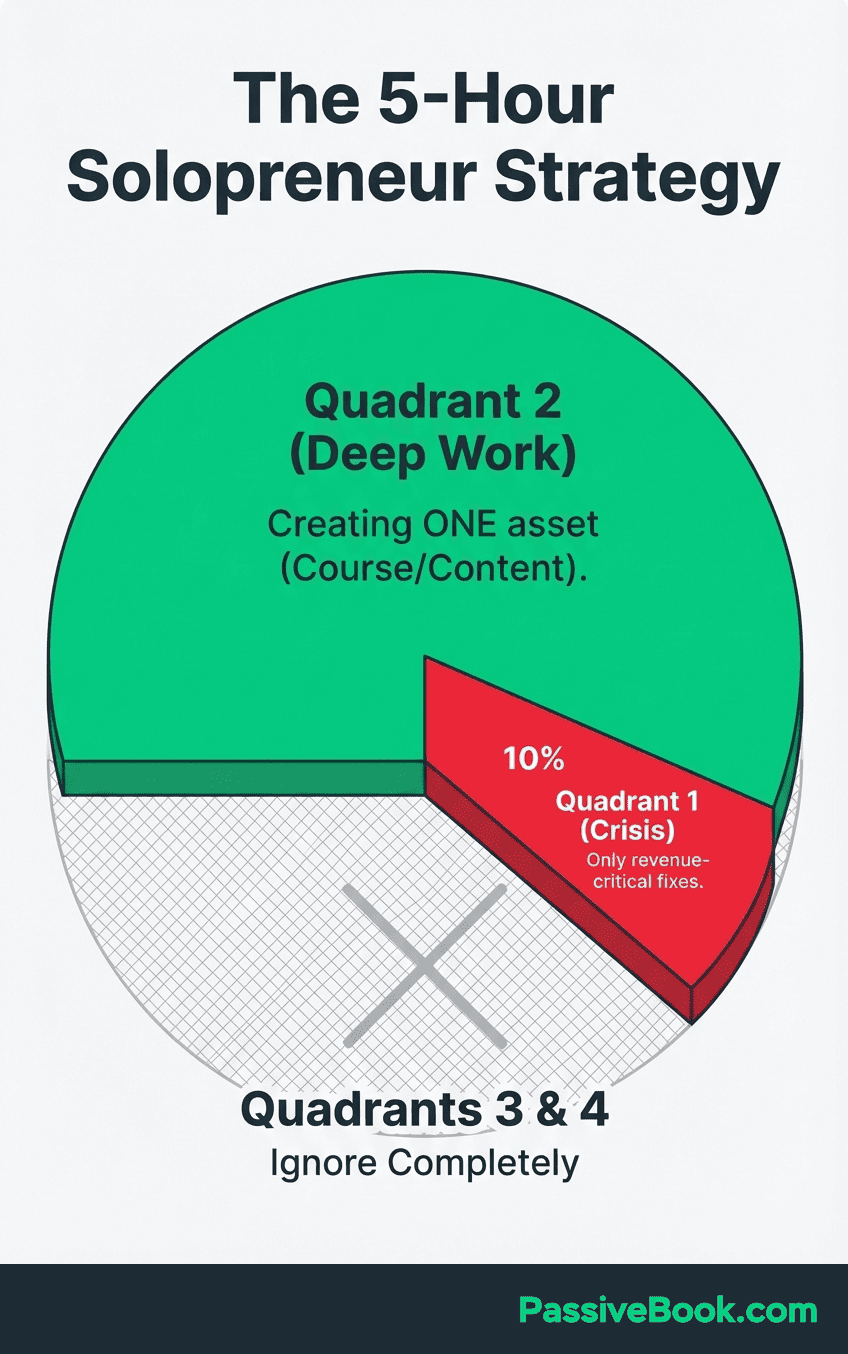 The 5-Hour Solopreneur Strategy

Quadrant 2 (Deep Work)

Creating ONE asset (Course/Content).

10%

Quadrant 1 (Crisis)

Only revenue-critical fixes.

Quadrants 3 & 4

Ignore Completely

PassiveBook.com